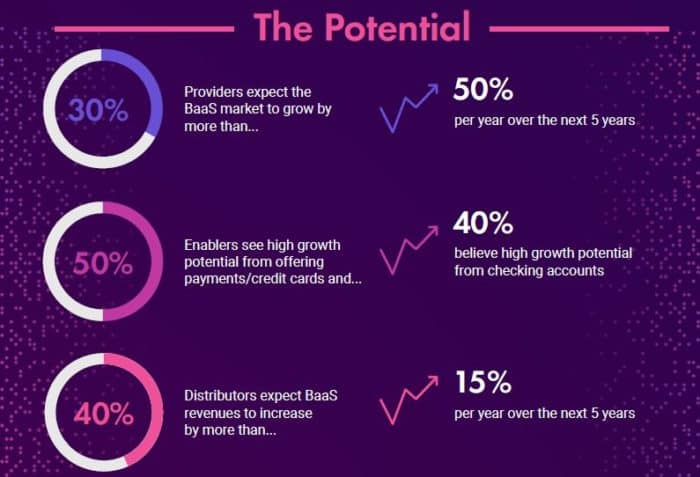 The Potential

30%

Providers expect the BaaS market to grow by more than...

50%
per year over the next 5 years

50%

Enablers see high growth potential from offering payments/credit cards and...

40%
believe high growth potential from checking accounts

40%

Distributors expect BaaS revenues to increase by more than...

15%
per year over the next 5 years